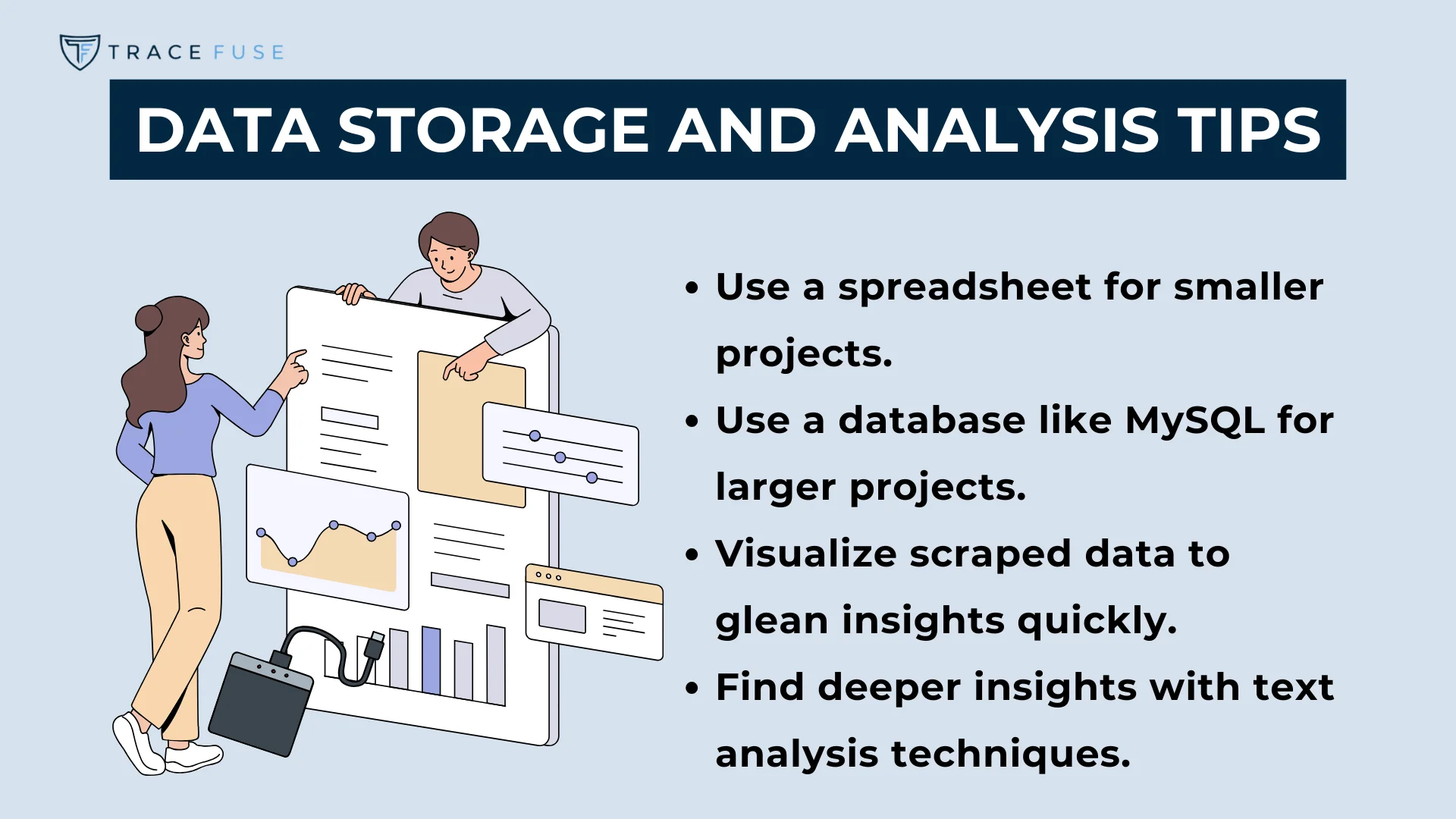 TRACE FUSE

DATA STORAGE AND ANALYSIS TIPS

• Use a spreadsheet for smaller projects.
• Use a database like MySQL for larger projects.
• Visualize scraped data to glean insights quickly.
• Find deeper insights with text analysis techniques.